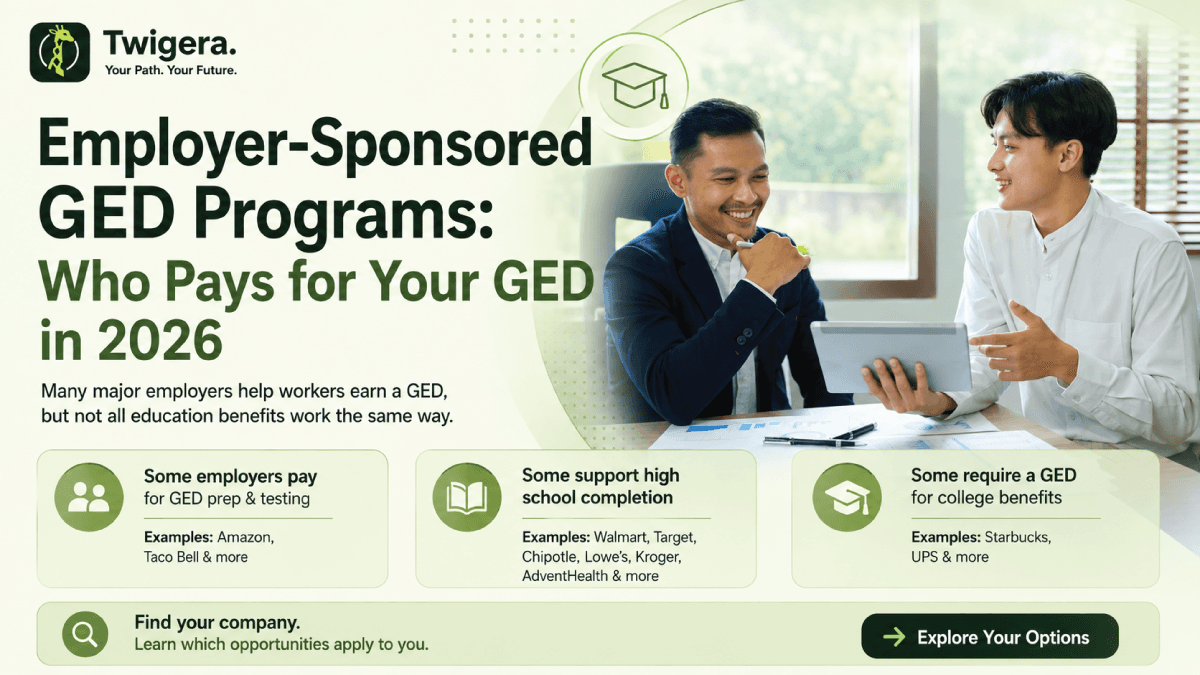 Twigera.
Your Path. Your Future.

Employer-Sponsored GED Programs: Who Pays for Your GED in 2026

Many major employers help workers earn a GED, but not all education benefits work the same way.

Some employers pay for GED prep & testing

Examples: Amazon, Taco Bell & more

Some support high school completion

Examples: Walmart, Target, Chipotle, Lowe's, Kroger, AdventHealth & more

Some require a GED for college benefits

Examples: Starbucks, UPS & more

Find your company.
Learn which opportunities apply to you.

Explore Your Options